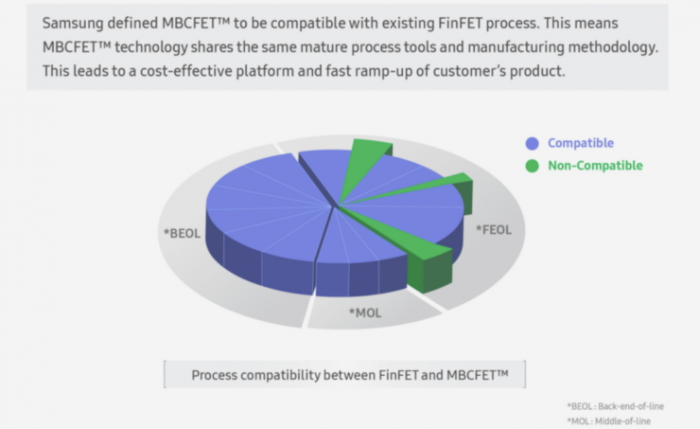 Samsung defined MBCFET™ to be compatible with existing FinFET process. This means MBCFET™ technology shares the same mature process tools and manufacturing methodology. This leads to a cost-effective platform and fast ramp-up of customer's product.

Compatible
Non-Compatible

*BEOL
*FEOL
*MOL

Process compatibility between FinFET and MBCFET™

*BEOL : Back-end-of-line
*MOL : Middle-of-line